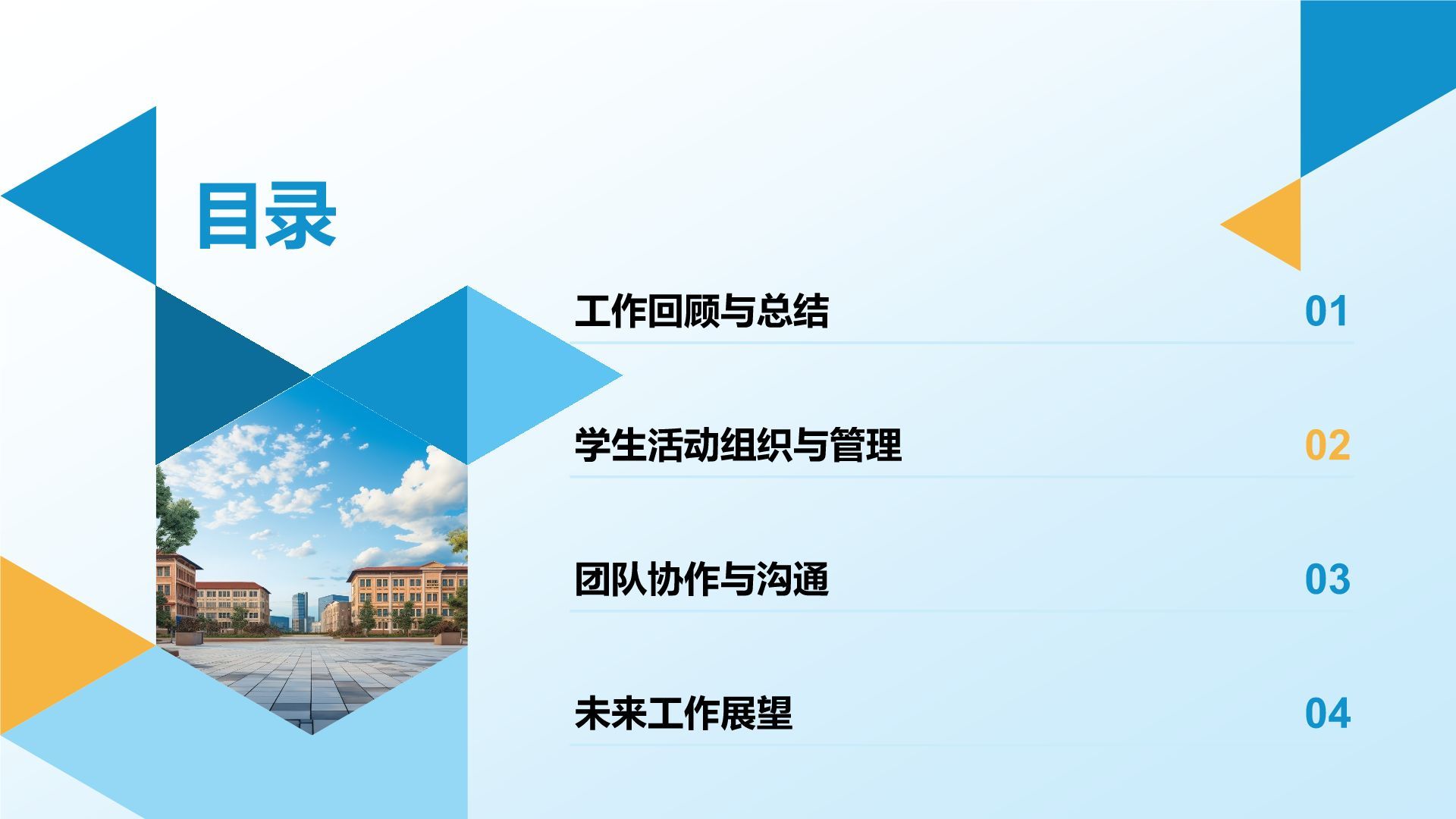 目录

工作回顾与总结 01

学生活动组织与管理 02

团队协作与沟通 03

未来工作展望 04